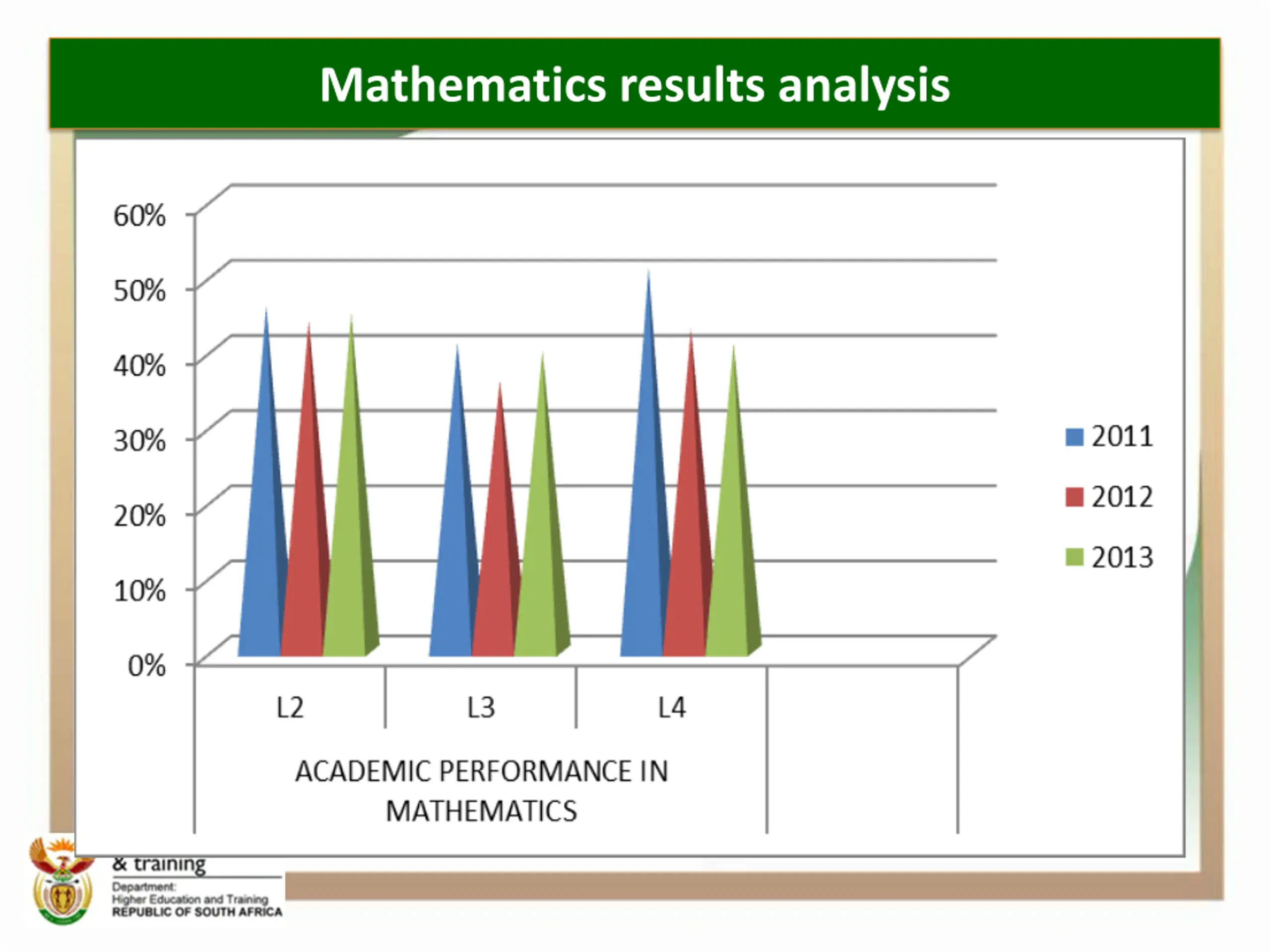 Mathematics results analysis

60%
50%
40%
30%
20%
10%
0%

L2
L3
L4

ACADEMIC PERFORMANCE IN MATHEMATICS

2011
2012
2013

& training
Department:
Higher Education and Training
REPUBLIC OF SOUTH AFRICA